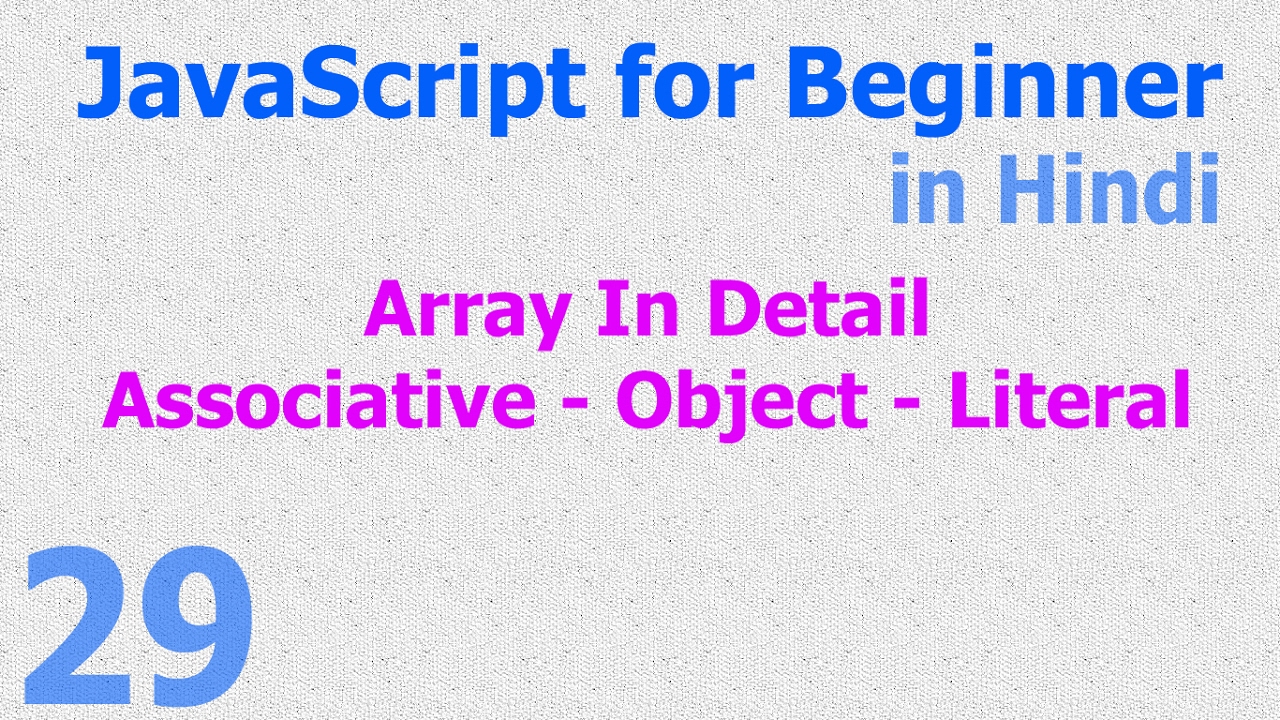 JavaScript for Beginner
in Hindi

Array In Detail
Associative - Object - Literal

29